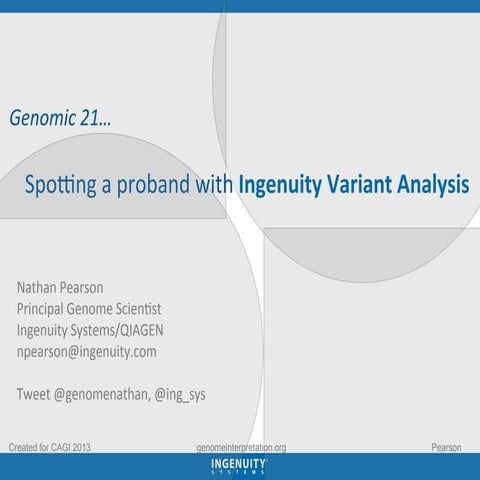 Genomic 21…

Spotting a proband with Ingenuity Variant Analysis

Nathan Pearson
Principal Genome Scientist
Ingenuity Systems/QIAGEN
npearson@ingenuity.com

Tweet @genomenathan, @ing_sys

Created for CAGI 2013 genomeinterpretation.org Pearson

INGENUITY SYSTEMS